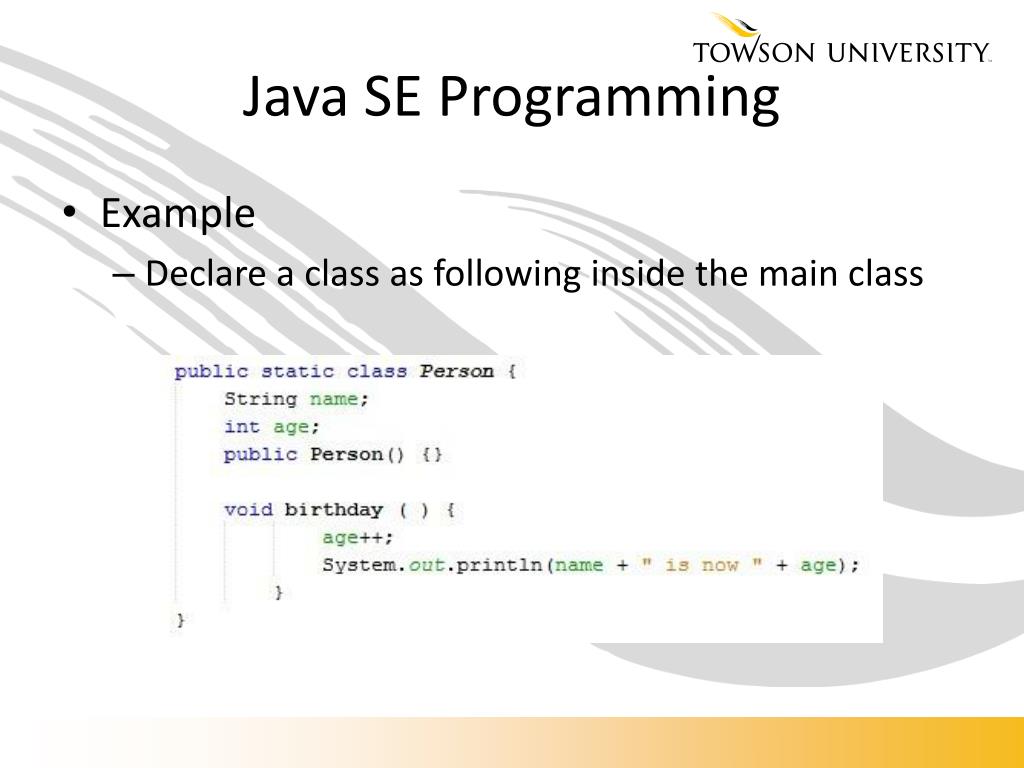 TOWSON UNIVERSITY.

Java SE Programming

• Example
– Declare a class as following inside the main class

public static class Person {
String name;
int age;
public Person() {}

void birthday ( ) {
age++;
System.out.println(name + " is now " + age);
}
}